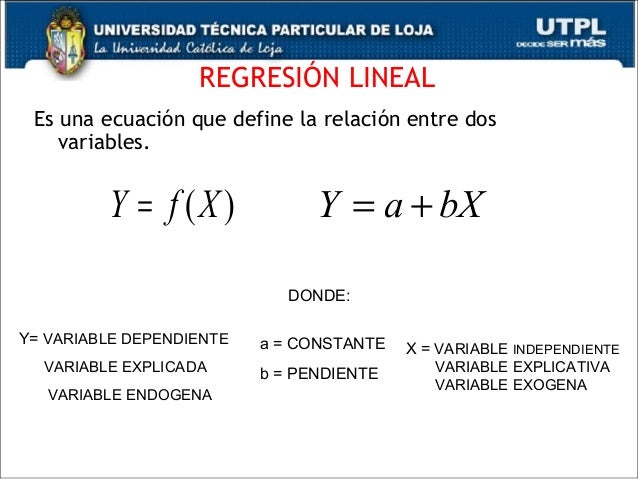 UNIVERSIDAD TÉCNICA PARTICULAR DE LOJA
La Universidad Católica de Loja

UTPL
DECIDE SER más

REGRESIÓN LINEAL

Es una ecuación que define la relación entre dos variables.

$Y = f(X)$ $Y = a + bX$

DONDE:

Y= VARIABLE DEPENDIENTE
VARIABLE EXPLICADA
VARIABLE ENDOGENA

a = CONSTANTE
b = PENDIENTE

X = VARIABLE INDEPENDIENTE
VARIABLE EXPLICATIVA
VARIABLE EXOGENA